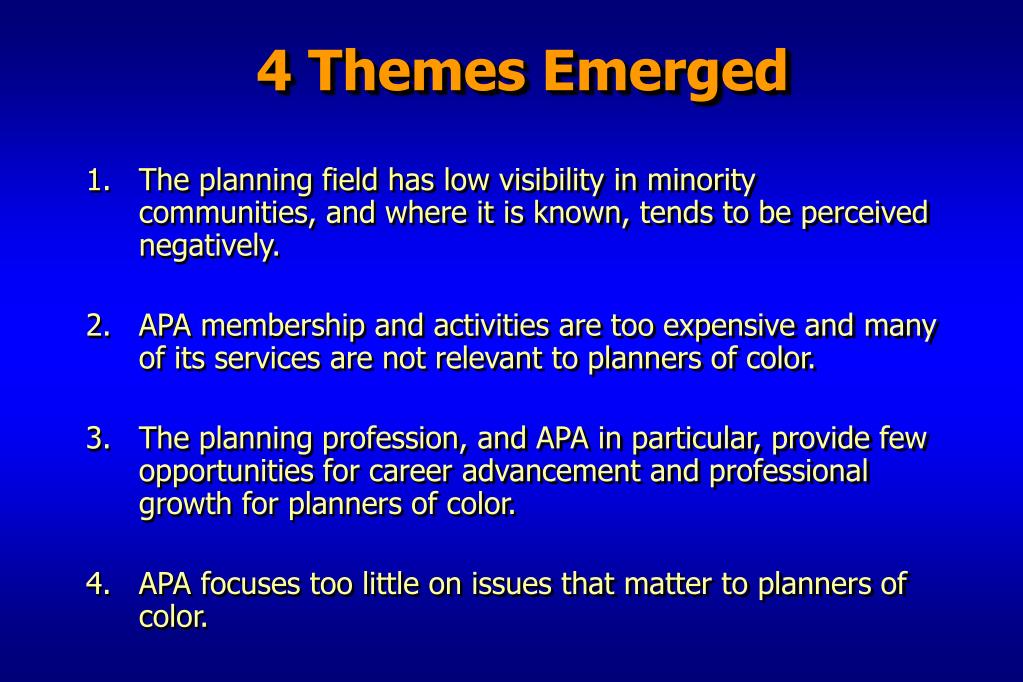 4 Themes Emerged

1. The planning field has low visibility in minority communities, and where it is known, tends to be perceived negatively.

2. APA membership and activities are too expensive and many of its services are not relevant to planners of color.

3. The planning profession, and APA in particular, provide few opportunities for career advancement and professional growth for planners of color.

4. APA focuses too little on issues that matter to planners of color.